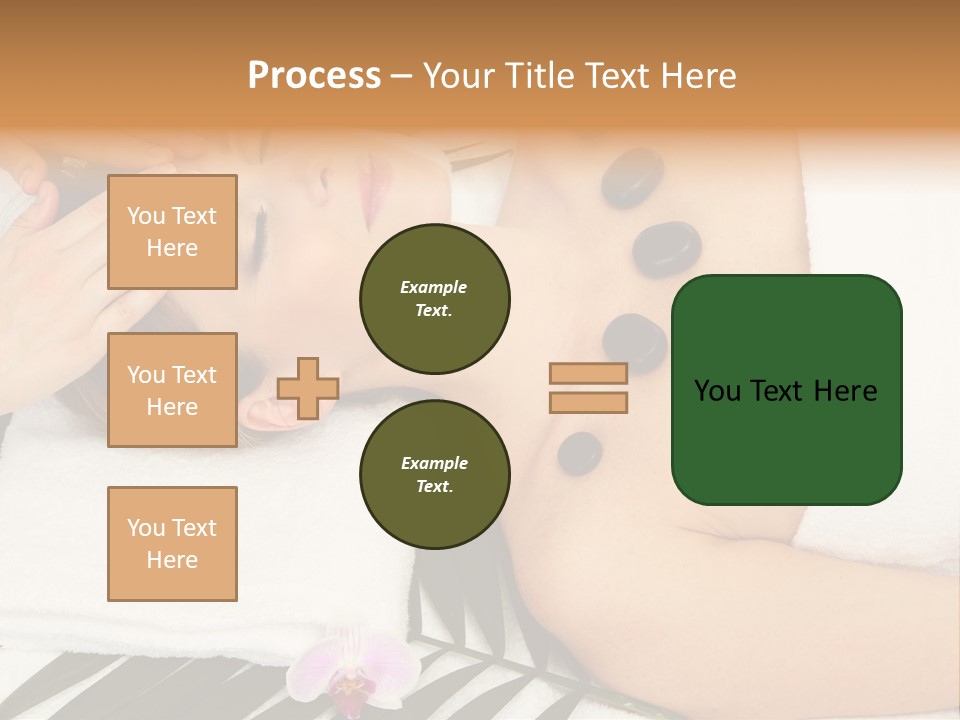 Process – Your Title Text Here

You Text Here

You Text Here

You Text Here

Example Text.

Example Text.

You Text Here